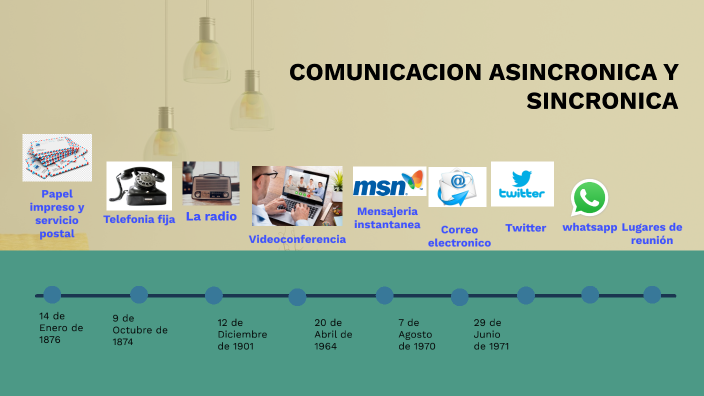 COMUNICACION ASINCRONICA Y SINCRONICA

Papel impreso y servicio postal

Telefonia fija

La radio

Videoconferencia

msn

Mensajeria instantanea

Correo electronico

twitter

Twitter

whatsapp

Lugares de reunión

14 de Enero de 1876

9 de Octubre de 1874

12 de Diciembre de 1901

20 de Abril de 1964

7 de Agosto de 1970

29 de Junio de 1971